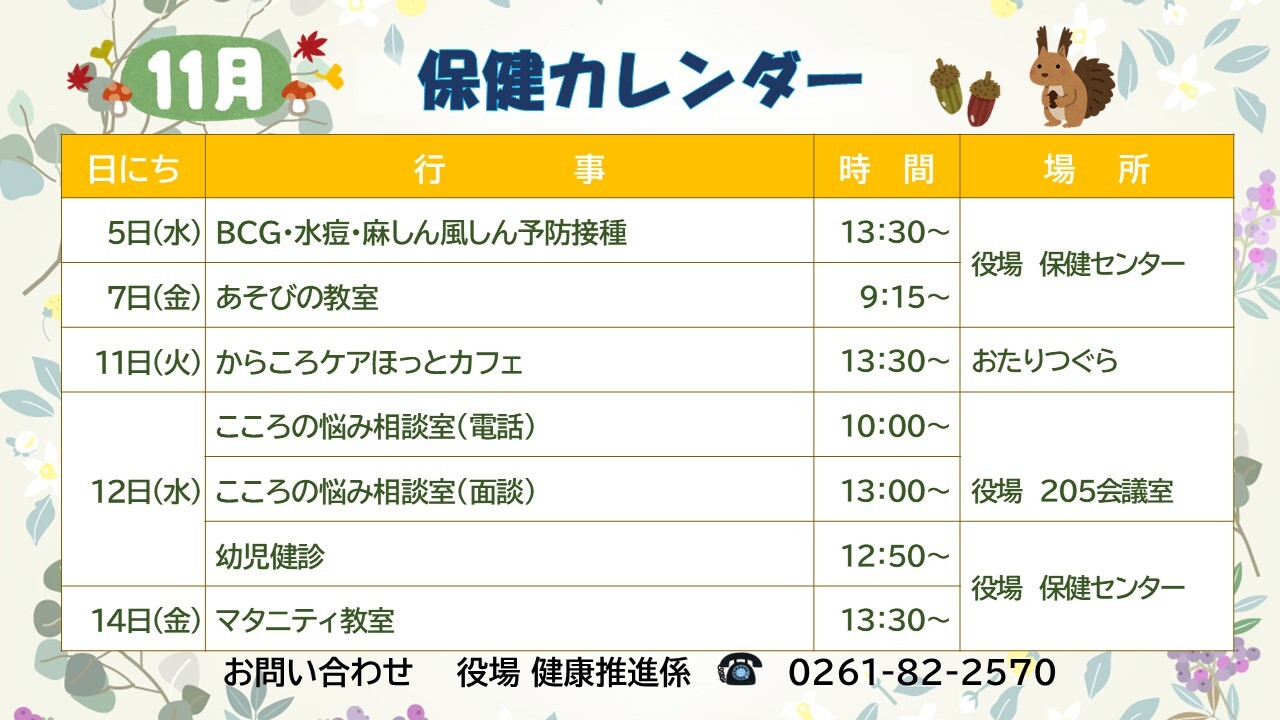 11月 保健カレンダー

| 日にち | 行　　事 | 時　間 | 場　所 |
|---|---|---|---|
| 5日(水) | BCG・水痘・麻しん風しん予防接種 | 13:30~ | 役場　保健センター |
| 7日(金) | あそびの教室 | 9:15~ | 役場　保健センター |
| 11日(火) | からころケアほっとカフェ | 13:30~ | おたりつぐら |
| 12日(水) | こころの悩み相談室(電話) | 10:00~ | 役場　205会議室 |
| 12日(水) | こころの悩み相談室(面談) | 13:00~ | 役場　205会議室 |
| 12日(水) | 幼児健診 | 12:50~ | 役場　保健センター |
| 14日(金) | マタニティ教室 | 13:30~ | 役場　保健センター |

お問い合わせ　役場 健康推進係　0261-82-2570